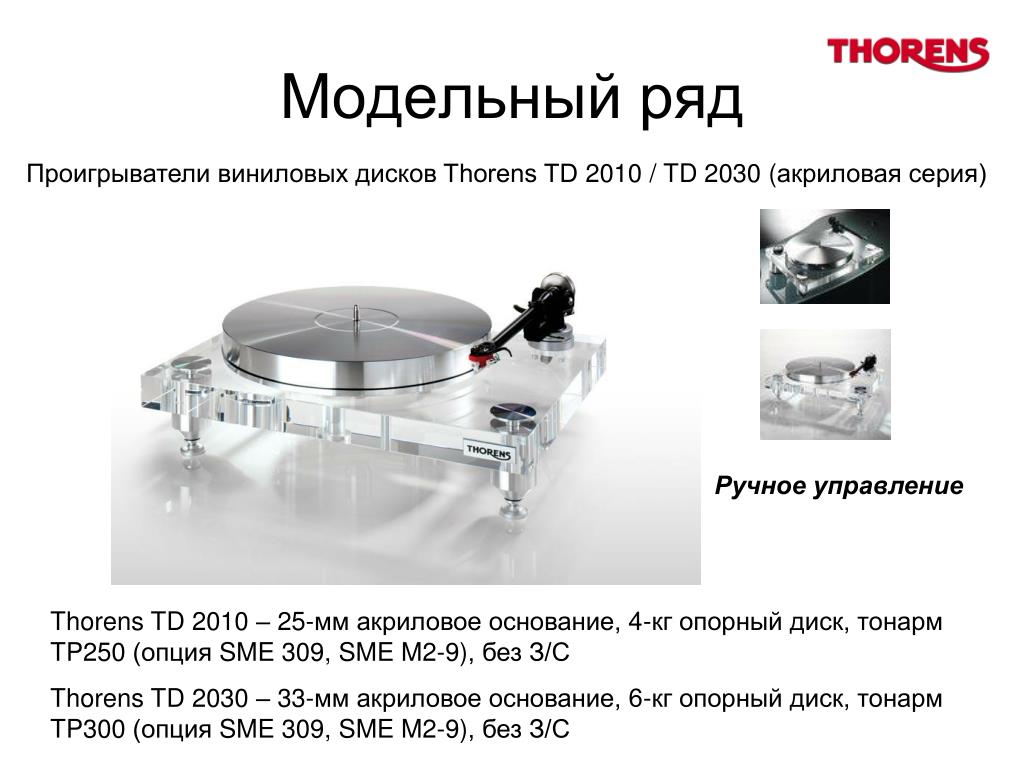 THORENS

Модельный ряд

Проигрыватели виниловых дисков Thorens TD 2010 / TD 2030 (акриловая серия)

THORENS

Ручное управление

Thorens TD 2010 – 25-мм акриловое основание, 4-кг опорный диск, тонарм TP250 (опция SME 309, SME M2-9), без З/С

Thorens TD 2030 – 33-мм акриловое основание, 6-кг опорный диск, тонарм TP300 (опция SME 309, SME M2-9), без З/С